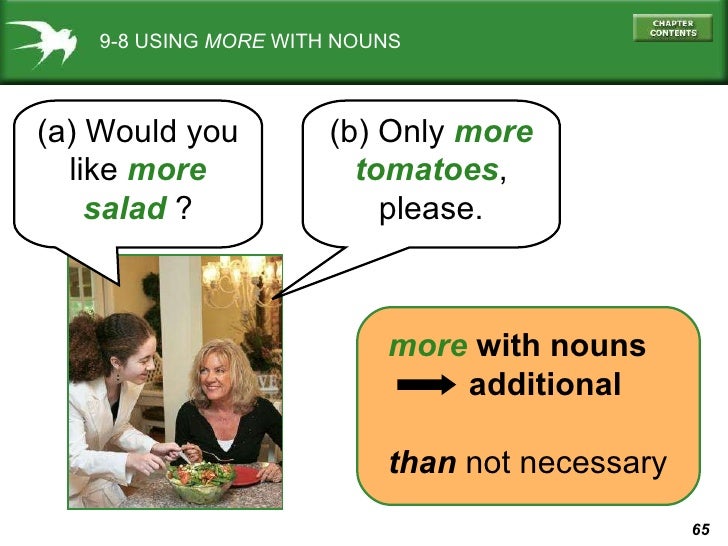 9-8 USING MORE WITH NOUNS

CHAPTER CONTENTS

(a) Would you like more salad ?

(b) Only more tomatoes, please.

more with nouns
→ additional

than not necessary

65